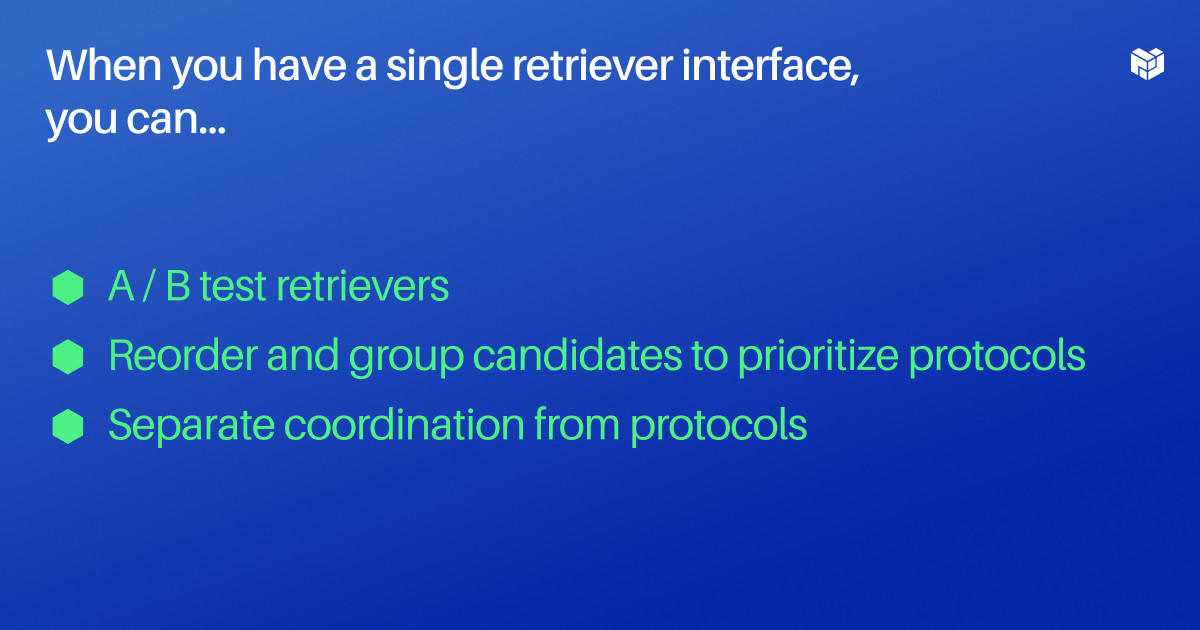 When you have a single retriever interface, you can...

A / B test retrievers
Reorder and group candidates to prioritize protocols
Separate coordination from protocols